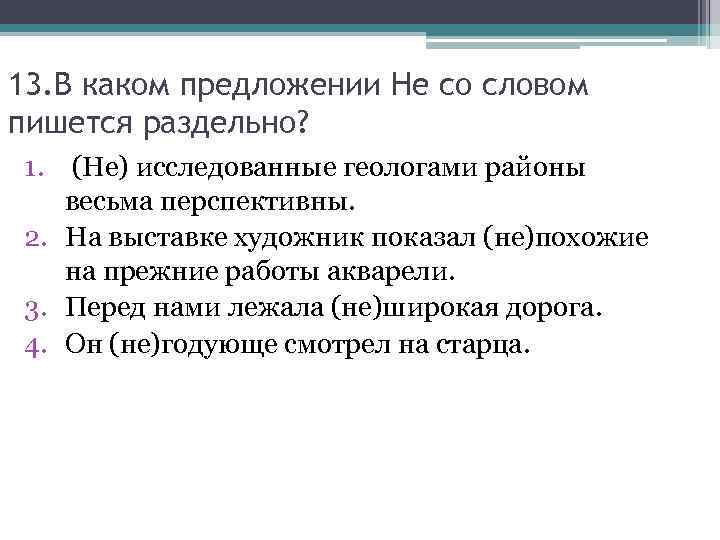 13.В каком предложении Не со словом пишется раздельно?

1. (Не) исследованные геологами районы весьма перспективны.
2. На выставке художник показал (не)похожие на прежние работы акварели.
3. Перед нами лежала (не)широкая дорога.
4. Он (не)годующе смотрел на старца.